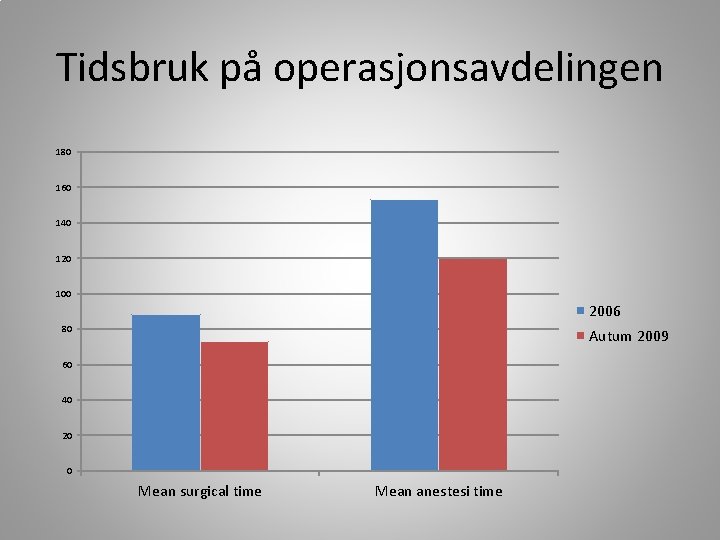 Tidsbruk på operasjonsavdelingen

180
160
140
120
100
80
60
40
20
0

Mean surgical time
Mean anestesi time

2006
Autum 2009